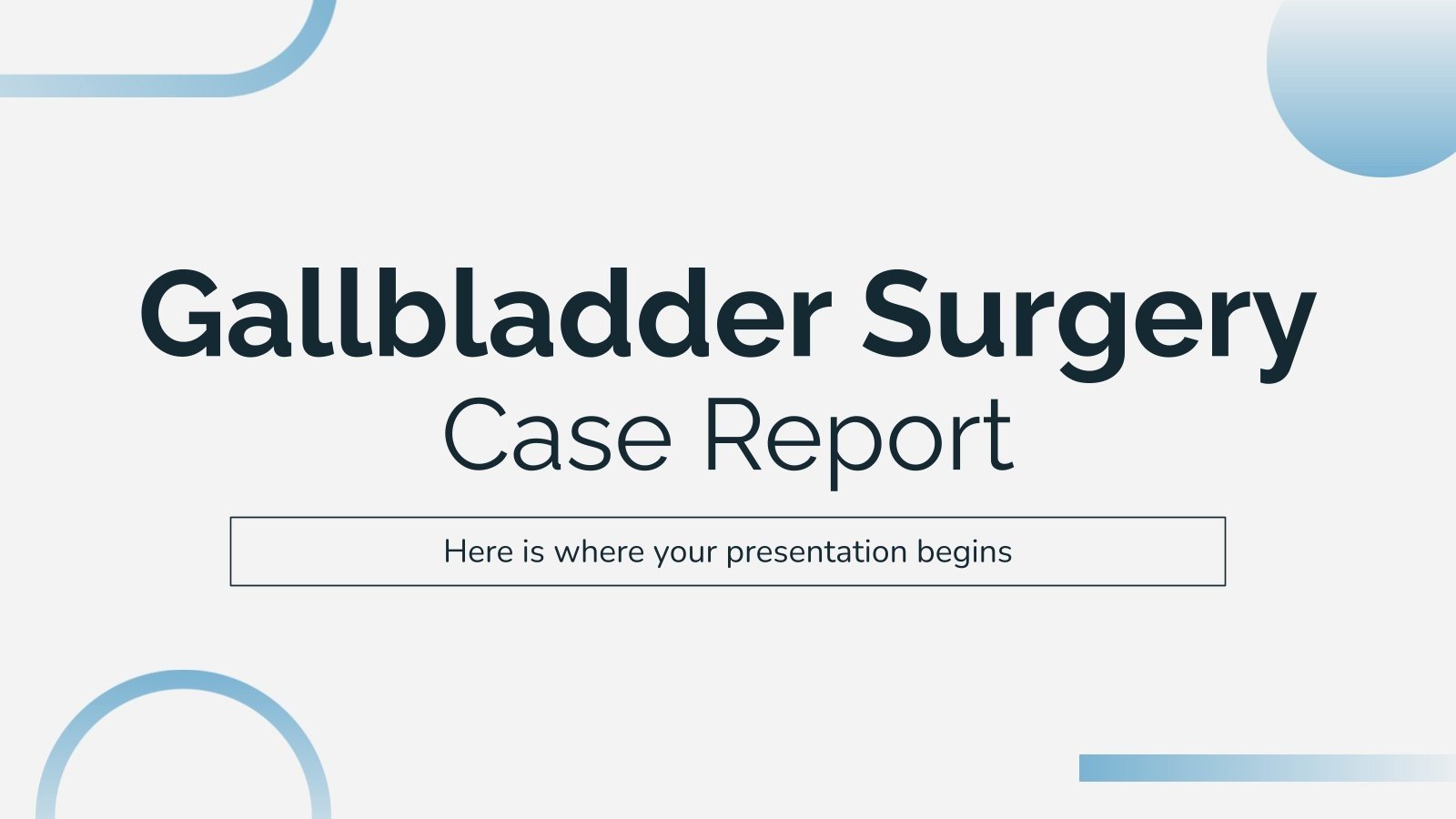 Gallbladder Surgery
Case Report

Here is where your presentation begins